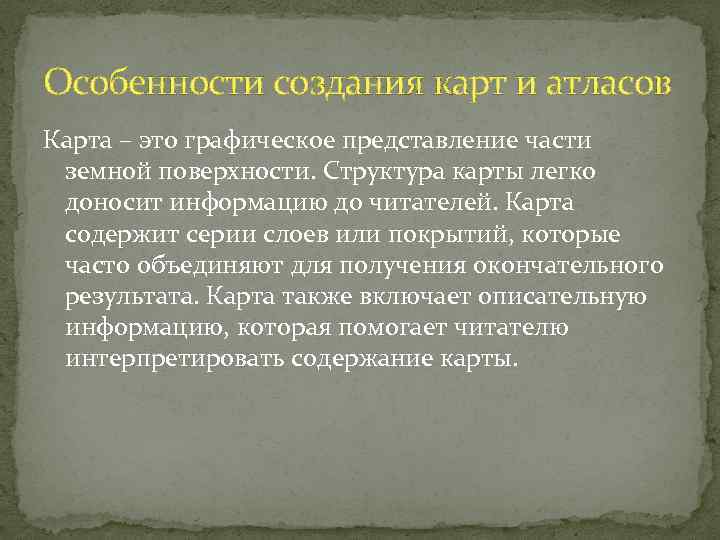 Особенности создания карт и атласов

Карта – это графическое представление части земной поверхности. Структура карты легко доносит информацию до читателей. Карта содержит серии слоев или покрытий, которые часто объединяют для получения окончательного результата. Карта также включает описательную информацию, которая помогает читателю интерпретировать содержание карты.